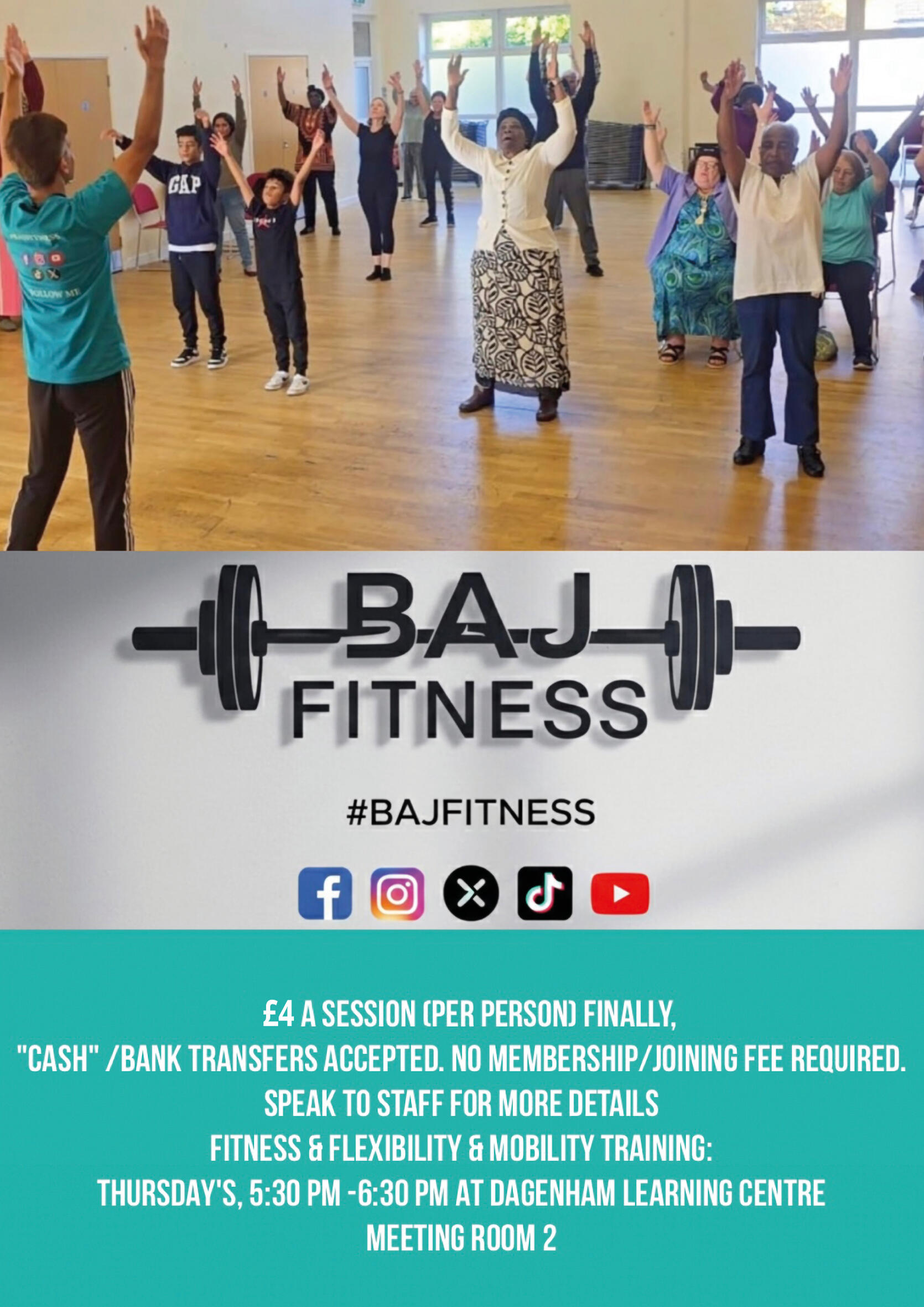 GAP

FOLLOW ME

BAJ
FITNESS

#BAJFITNESS

£4 A SESSION (PER PERSON) FINALLY,
"CASH" /BANK TRANSFERS ACCEPTED. NO MEMBERSHIP/JOINING FEE REQUIRED.
SPEAK TO STAFF FOR MORE DETAILS
FITNESS & FLEXIBILITY & MOBILITY TRAINING:
THURSDAY'S, 5:30 PM -6:30 PM AT DAGENHAM LEARNING CENTRE
MEETING ROOM 2